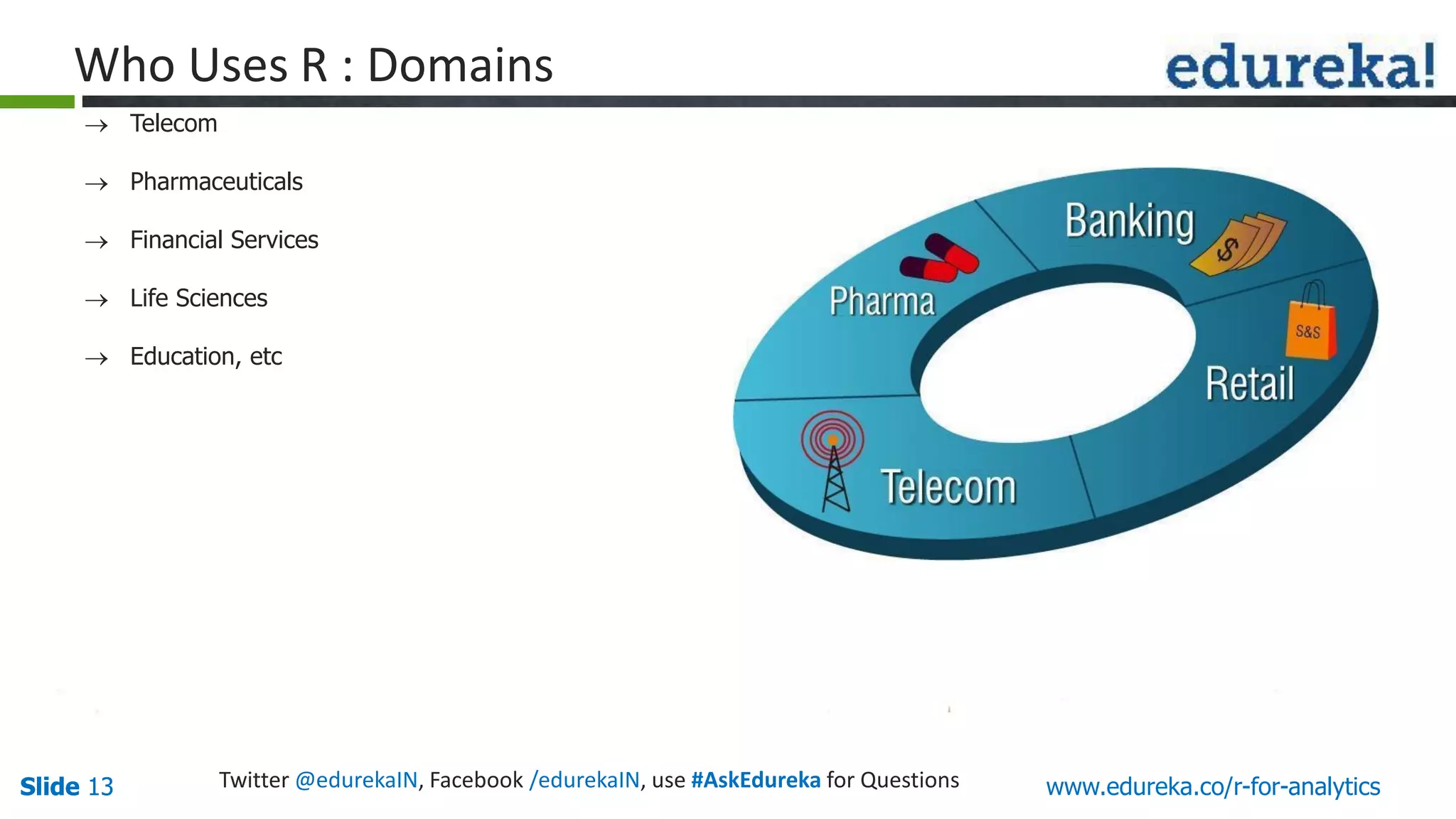 Who Uses R : Domains

edureka!

→ Telecom

→ Pharmaceuticals

→ Financial Services

→ Life Sciences

→ Education, etc

Banking

$

Pharma

S&S

Retail

Telecom

Slide 13

Twitter @edurekaIN, Facebook /edurekaIN, use #AskEdureka for Questions

www.edureka.co/r-for-analytics